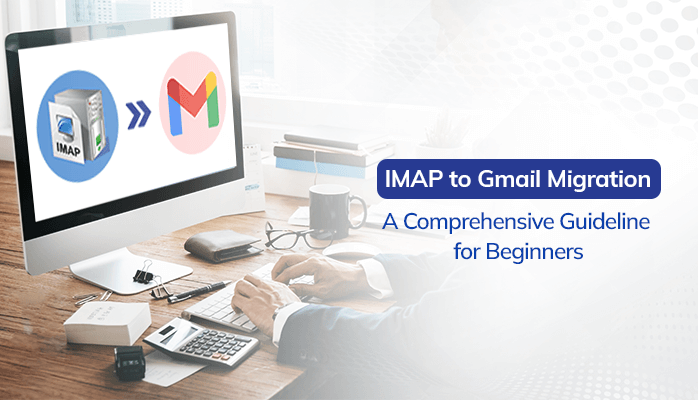 IMAP

IMAP to Gmail Migration

A Comprehensive Guideline for Beginners